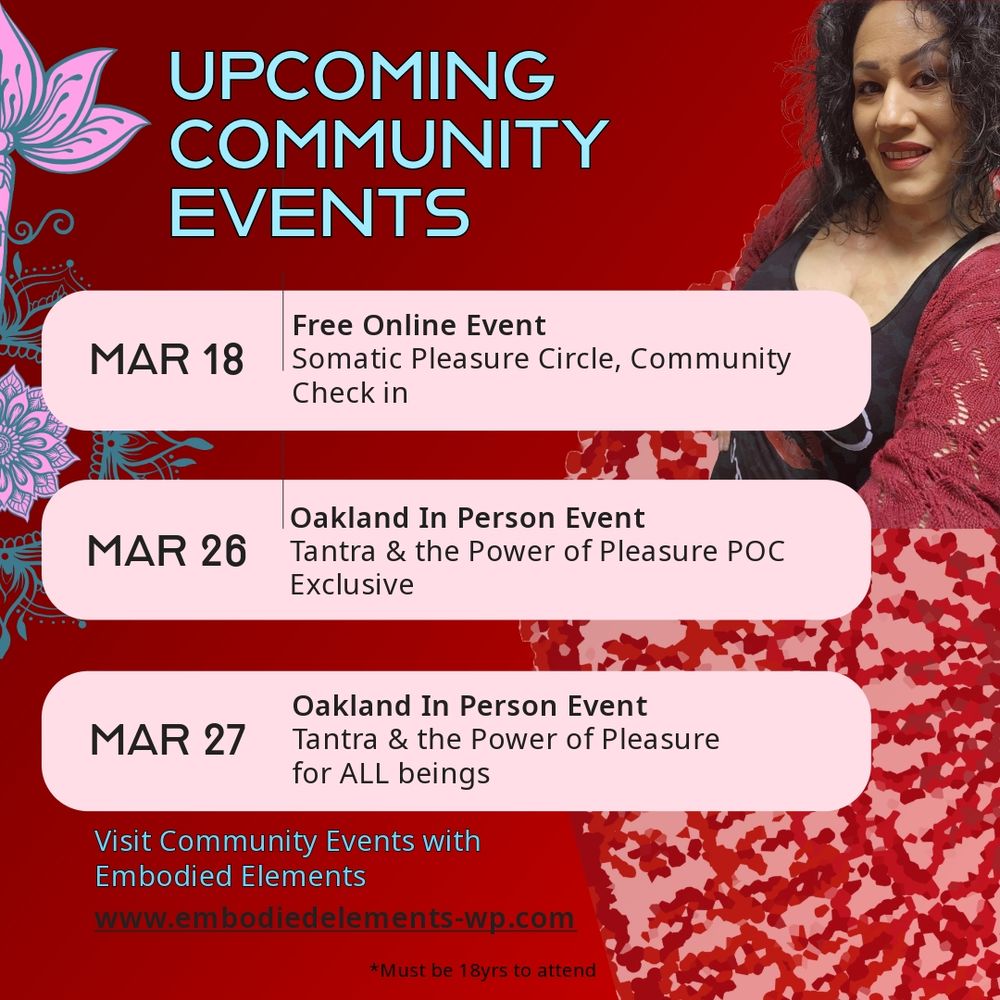 UPCOMING COMMUNITY EVENTS

MAR 18
Free Online Event
Somatic Pleasure Circle, Community Check in

MAR 26
Oakland In Person Event
Tantra & the Power of Pleasure POC Exclusive

MAR 27
Oakland In Person Event
Tantra & the Power of Pleasure for ALL beings

Visit Community Events with Embodied Elements
www.embodiedelements-wp.com

*Must be 18yrs to attend